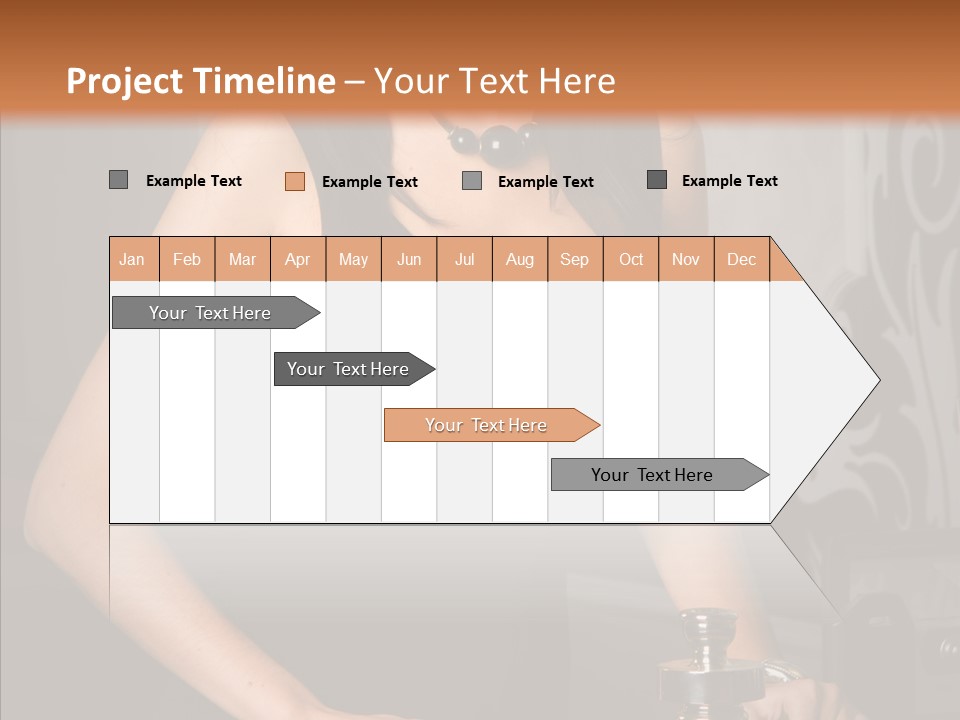 Project Timeline – Your Text Here

Example Text Example Text Example Text Example Text

| Jan | Feb | Mar | Apr | May | Jun | Jul | Aug | Sep | Oct | Nov | Dec |
|---|---|---|---|---|---|---|---|---|---|---|---|

Your Text Here

Your Text Here

Your Text Here

Your Text Here